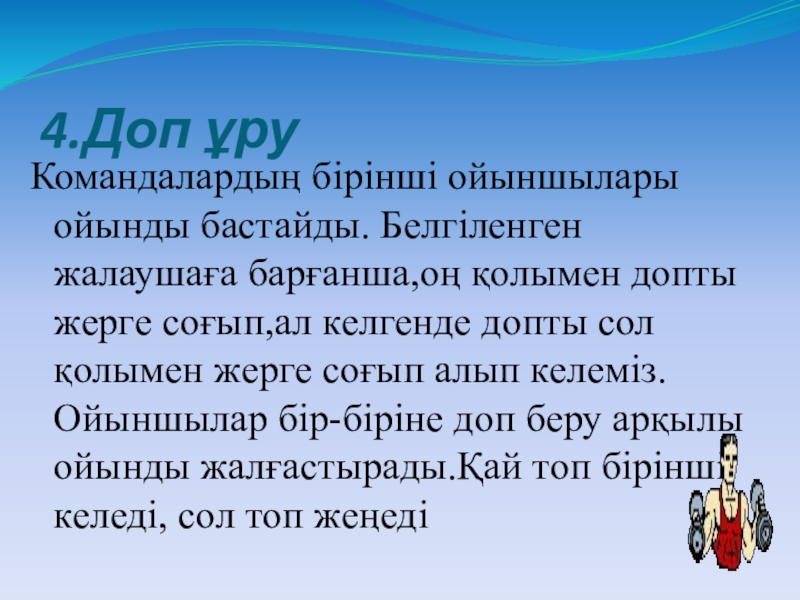 4.Доп ұру

Командалардың бірінші ойыншылары ойынды бастайды. Белгіленген жалаушаға барғанша,оң қолымен допты жерге соғып,ал келгенде допты сол қолымен жерге соғып алып келеміз. Ойыншылар бір-біріне доп беру арқылы ойынды жалғастырады.Қай топ бірінші келеді, сол топ жеңеді